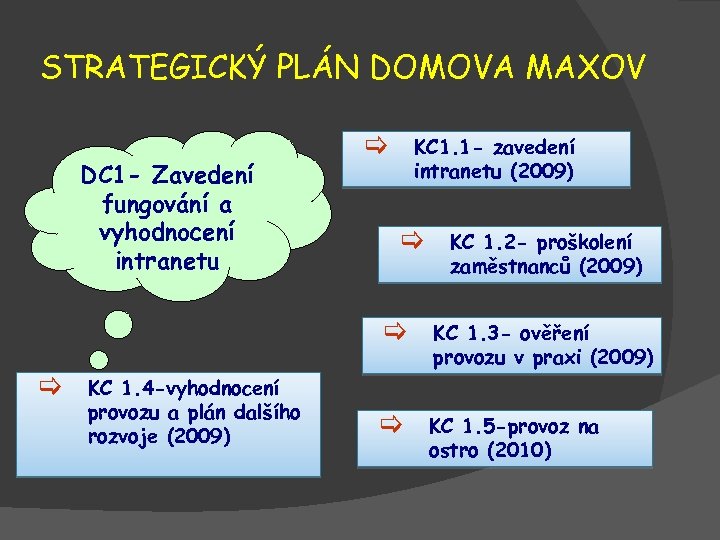 STRATEGICKÝ PLÁN DOMOVA MAXOV

DC1- Zavedení fungování a vyhodnocení intranetu

KC1.1- zavedení intranetu (2009)

KC 1.2- proškolení zaměstnanců (2009)

KC 1.3- ověření provozu v praxi (2009)

KC 1.4-vyhodnocení provozu a plán dalšího rozvoje (2009)

KC 1.5-provoz na ostro (2010)